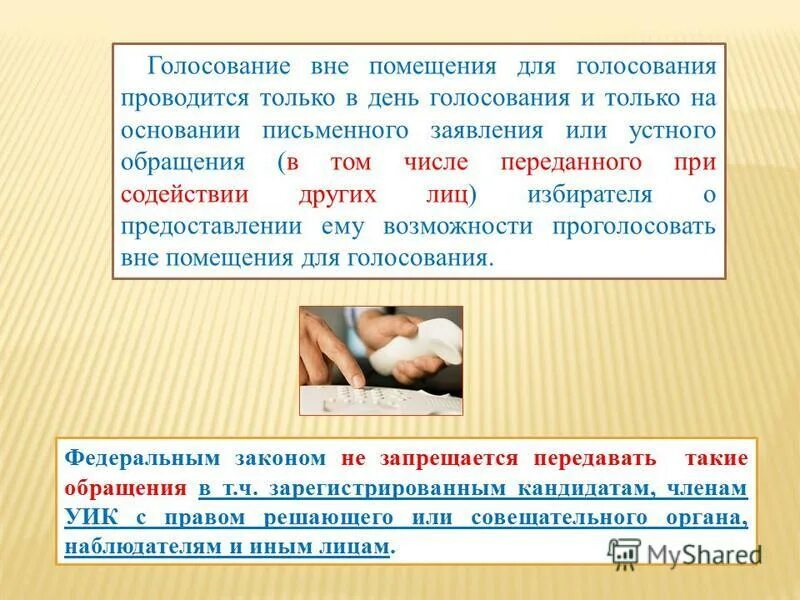 Голосование вне помещения для голосования проводится только в день голосования и только на основании письменного заявления или устного обращения (в том числе переданного при содействии других лиц) избирателя о предоставлении ему возможности проголосовать вне помещения для голосования.

Федеральным законом не запрещается передавать такие обращения в т.ч. зарегистрированным кандидатам, членам УИК с правом решающего или совещательного органа, наблюдателям и иным лицам.

MyShared